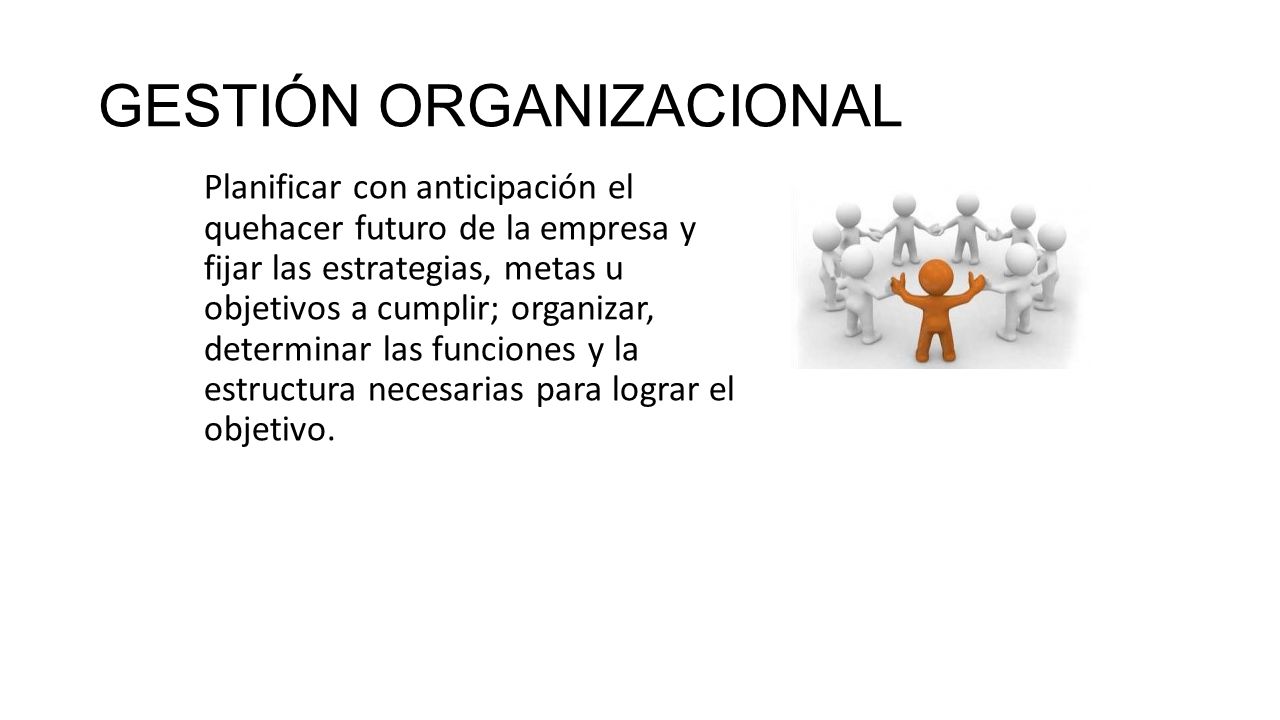 GESTIÓN ORGANIZACIONAL

Planificar con anticipación el quehacer futuro de la empresa y fijar las estrategias, metas u objetivos a cumplir; organizar, determinar las funciones y la estructura necesarias para lograr el objetivo.